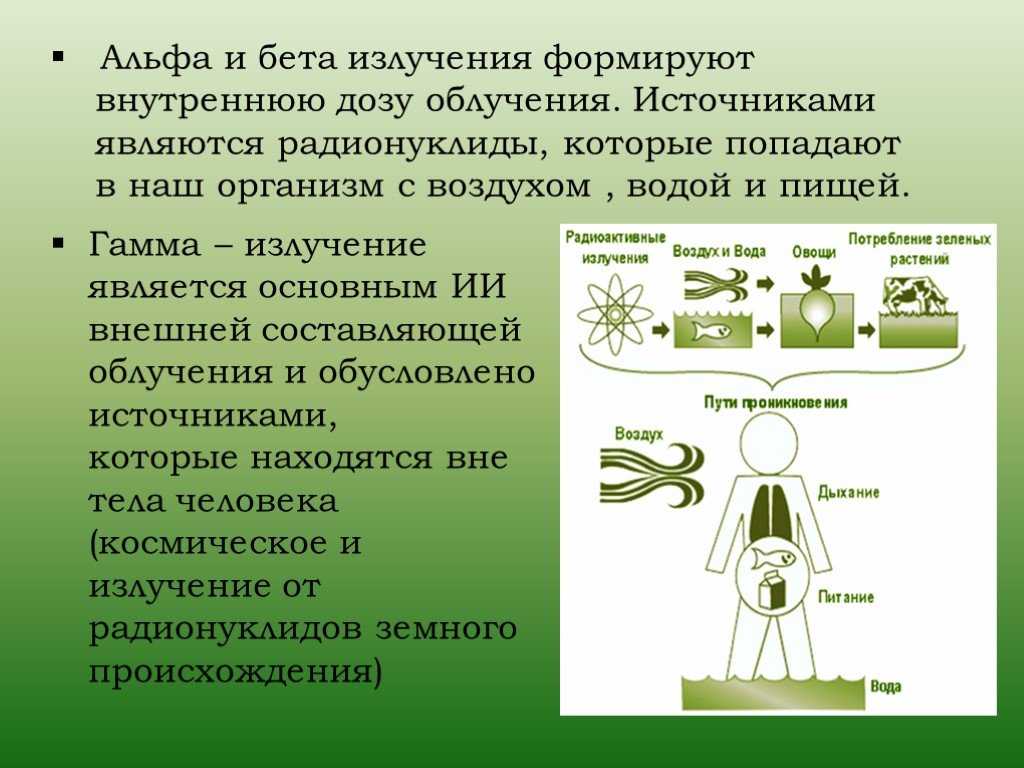 ▪ Альфа и бета излучения формируют внутреннюю дозу облучения. Источниками являются радионуклиды, которые попадают в наш организм с воздухом , водой и пищей.

▪ Гамма – излучение является основным ИИ внешней составляющей облучения и обусловлено источниками, которые находятся вне тела человека (космическое и излучение от радионуклидов земного происхождения)

Радиоактивные излучения
Воздух и Вода
Овощи
Потребление зеленых растений
Пути проникновения
Воздух
Дыхание
Питание
Вода